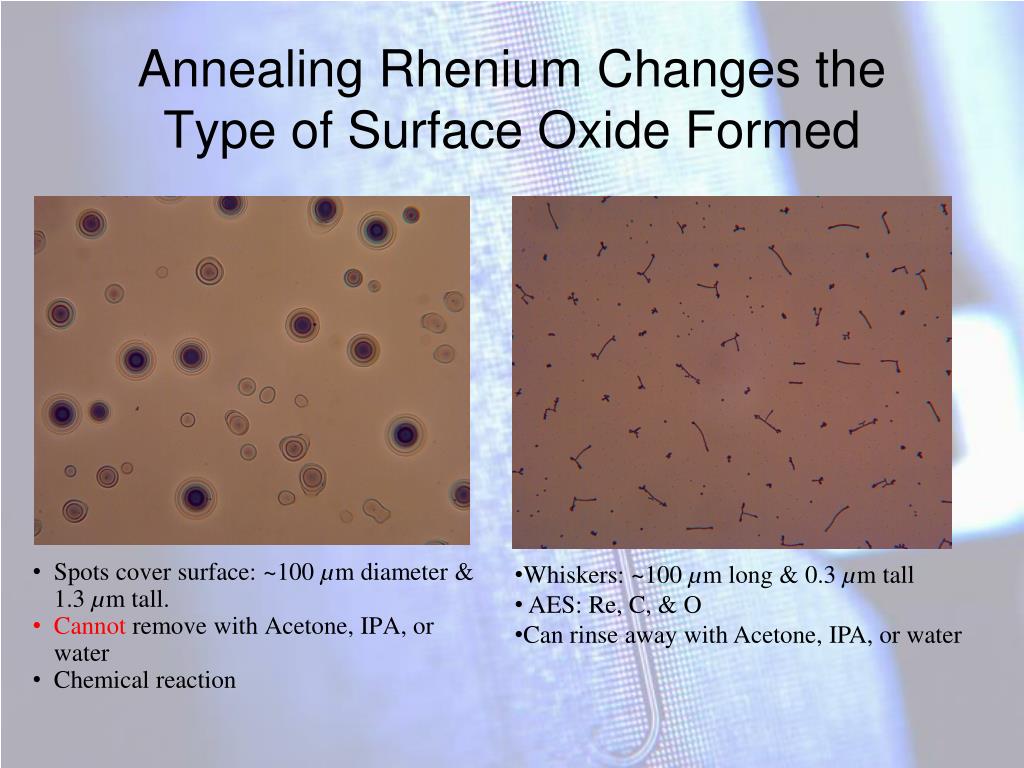 Annealing Rhenium Changes the Type of Surface Oxide Formed

• Spots cover surface: ~100 $\mu$m diameter & 1.3 $\mu$m tall.
• Cannot remove with Acetone, IPA, or water
• Chemical reaction

•Whiskers: ~100 $\mu$m long & 0.3 $\mu$m tall
• AES: Re, C, & O
•Can rinse away with Acetone, IPA, or water